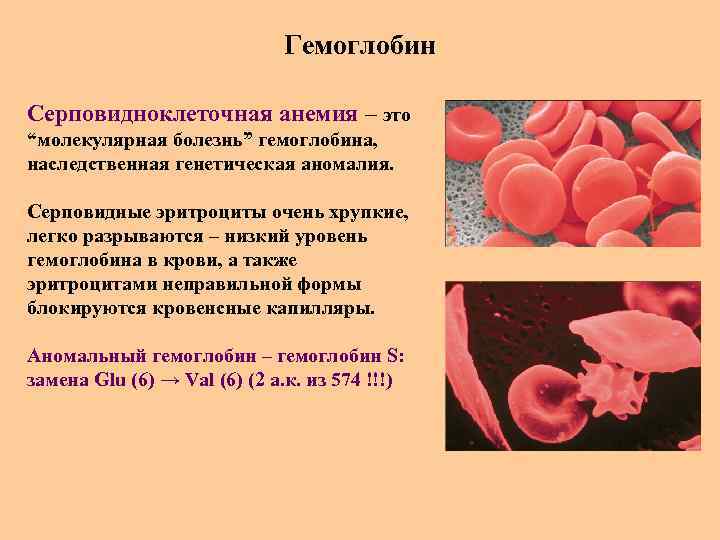 Гемоглобин

Серповидноклеточная анемия – это “молекулярная болезнь” гемоглобина, наследственная генетическая аномалия.

Серповидные эритроциты очень хрупкие, легко разрываются – низкий уровень гемоглобина в крови, а также эритроцитами неправильной формы блокируются кровеносные капилляры.

Аномальный гемоглобин – гемоглобин S: замена Glu (6) → Val (6) (2 а.к. из 574 !!!)